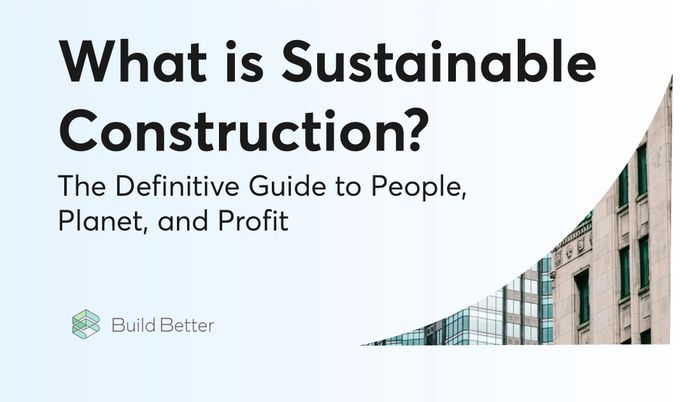 What is Sustainable Construction?

The Definitive Guide to People, Planet, and Profit

Build Better